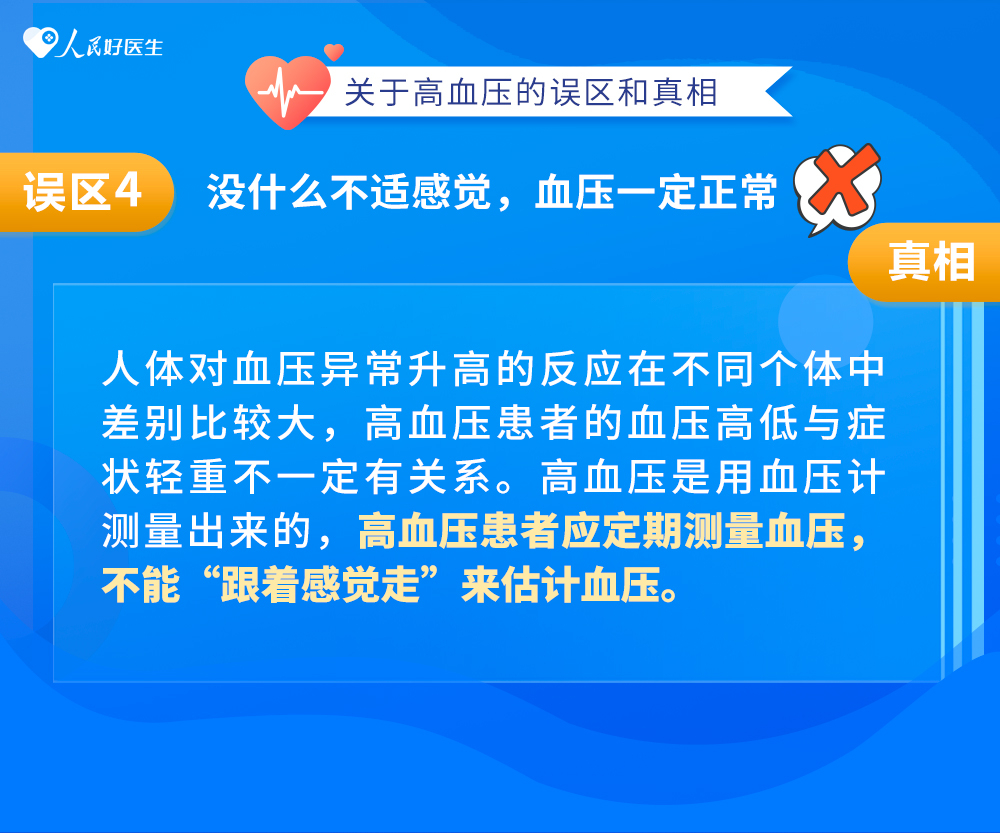 人民好医生

关于高血压的误区和真相

误区4 没什么不适感觉，血压一定正常

真相

人体对血压异常升高的反应在不同个体中差别比较大，高血压患者的血压高低与症状轻重不一定有关系。高血压是用血压计测量出来的，高血压患者应定期测量血压，不能“跟着感觉走”来估计血压。